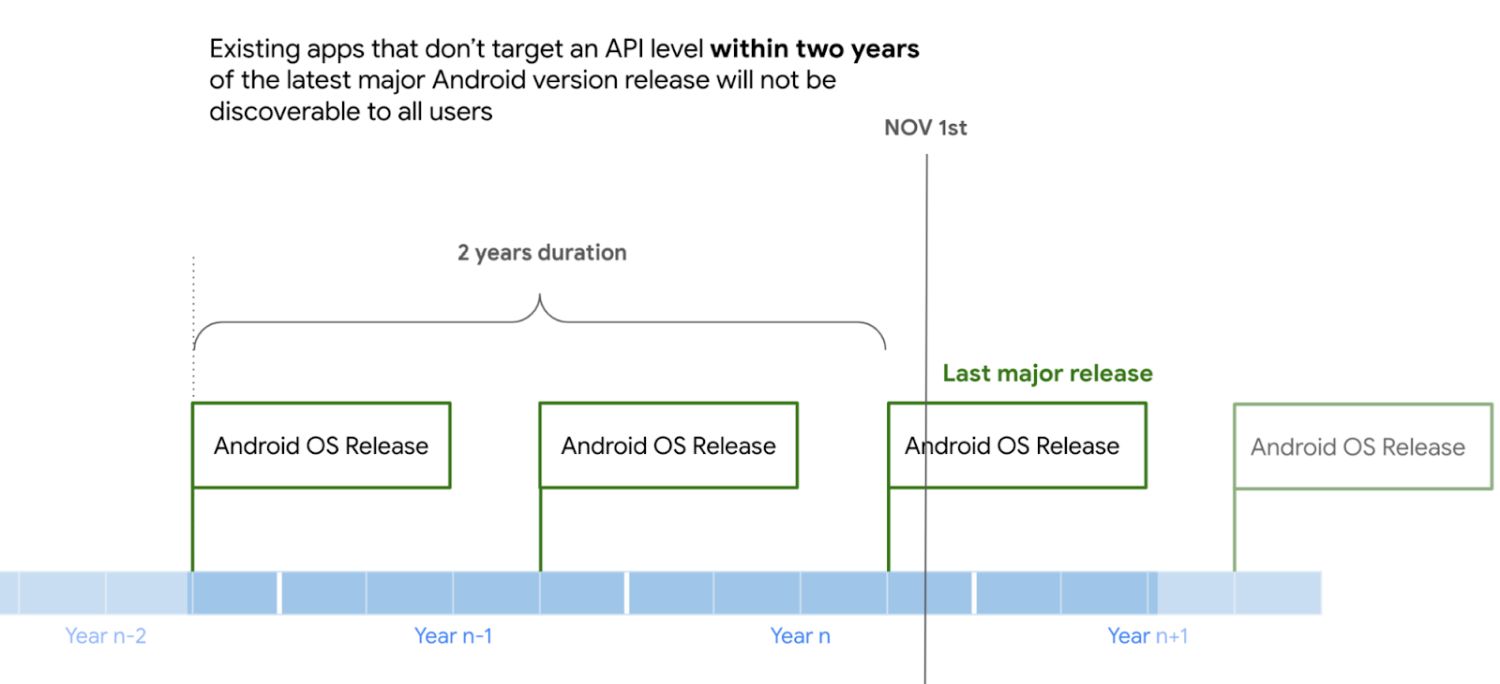 Existing apps that don't target an API level **within two years** of the latest major Android version release will not be discoverable to all users

NOV 1st

2 years duration

Last major release

Android OS Release

Android OS Release

Android OS Release

Android OS Release

Year n-2

Year n-1

Year n

Year n+1